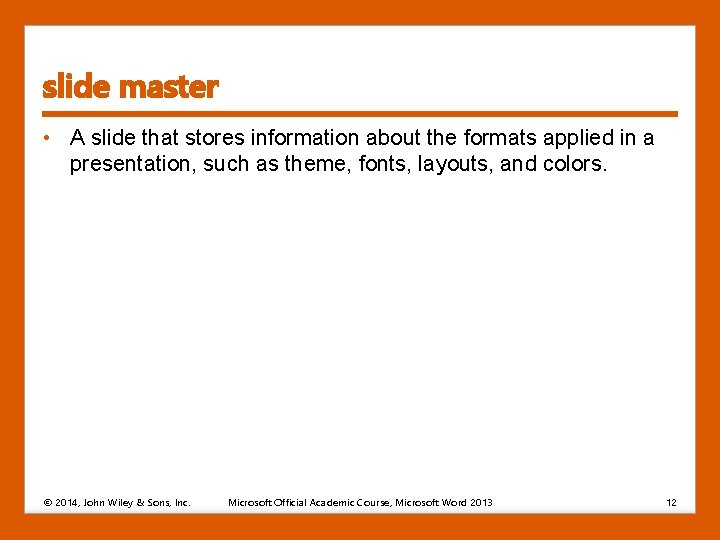 slide master

• A slide that stores information about the formats applied in a presentation, such as theme, fonts, layouts, and colors.

© 2014, John Wiley & Sons, Inc. Microsoft Official Academic Course, Microsoft Word 2013 12